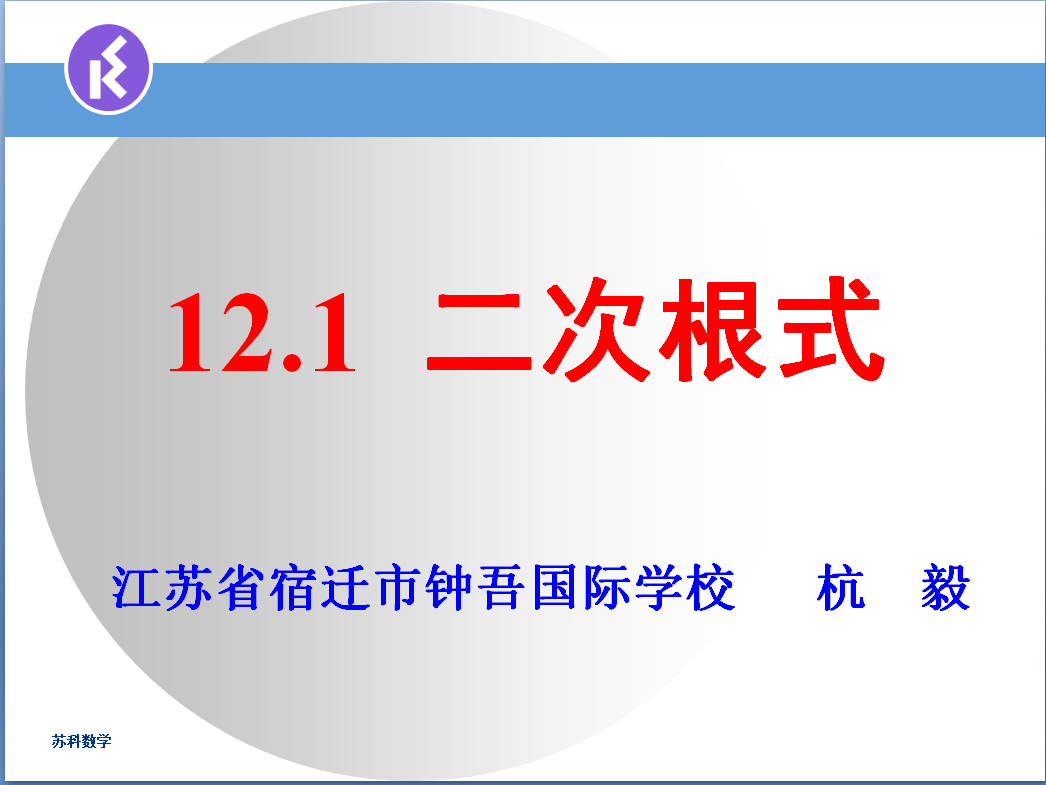 12.1 二次根式

江苏省宿迁市钟吾国际学校　杭　毅

苏科数学